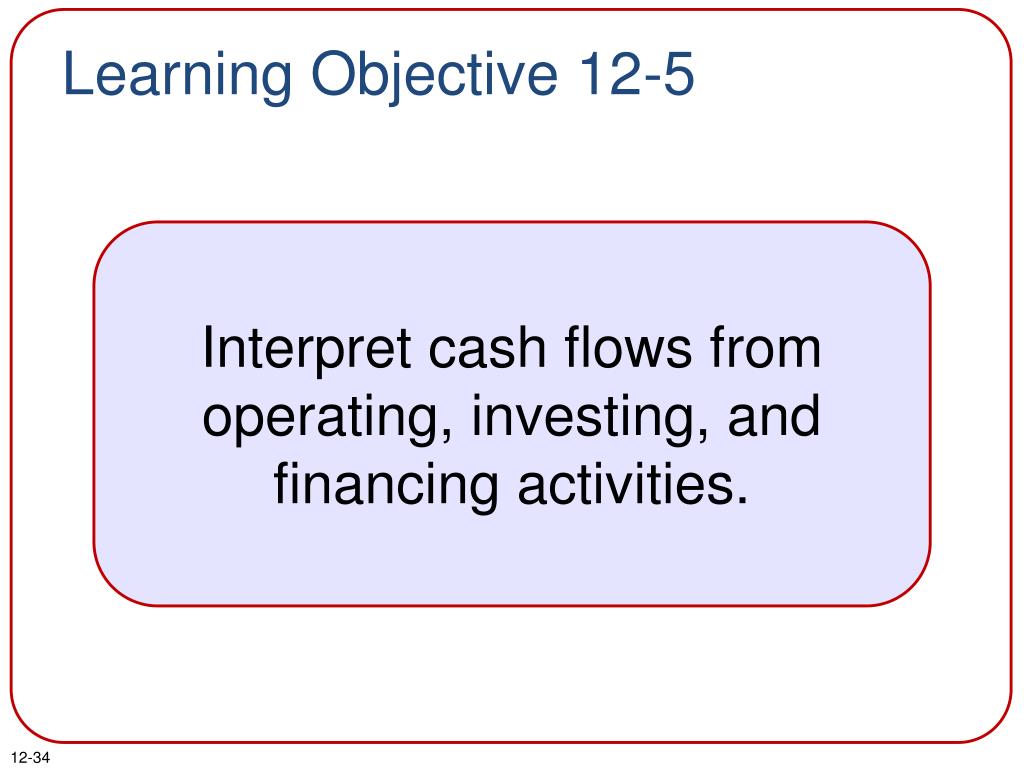 Learning Objective 12-5

Interpret cash flows from operating, investing, and financing activities.

12-34